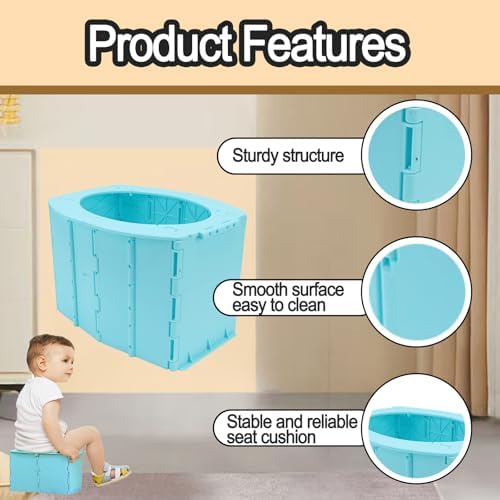 Product Features

Sturdy structure

Smooth surface easy to clean

Stable and reliable seat cushion